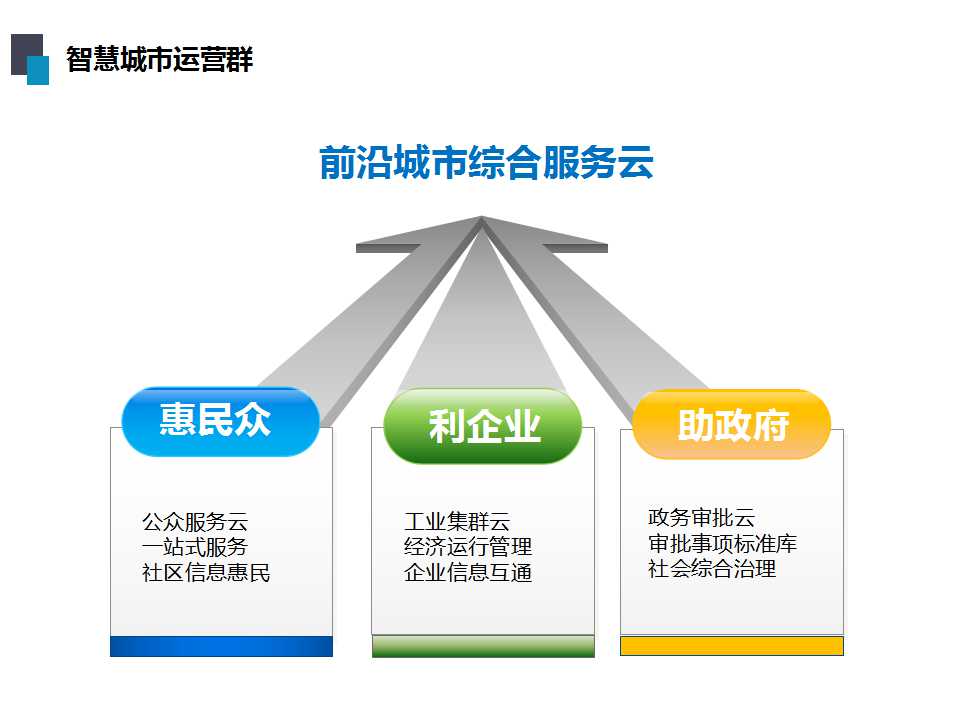 智慧城市运营群

前沿城市综合服务云

惠民众

公众服务云
一站式服务
社区信息惠民

利企业

工业集群云
经济运行管理
企业信息互通

助政府

政务审批云
审批事项标准库
社会综合治理